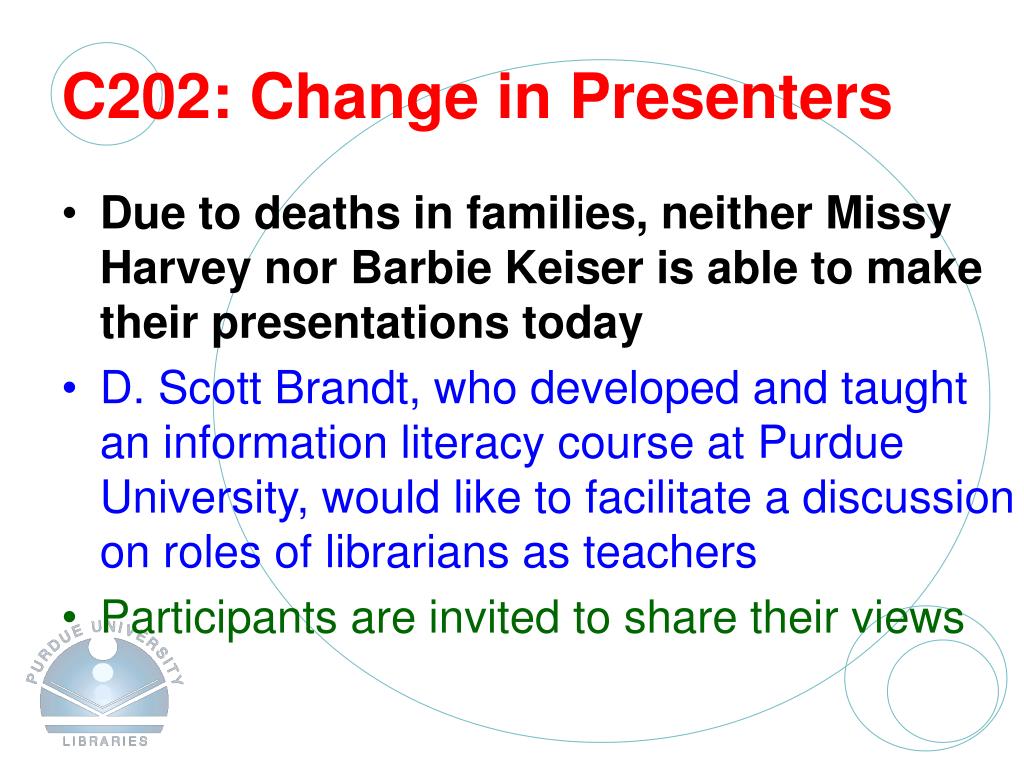 C202: Change in Presenters

• Due to deaths in families, neither Missy Harvey nor Barbie Keiser is able to make their presentations today
• D. Scott Brandt, who developed and taught an information literacy course at Purdue University, would like to facilitate a discussion on roles of librarians as teachers
• Participants are invited to share their views

PURDUE UNIVERSITY
LIBRARIES